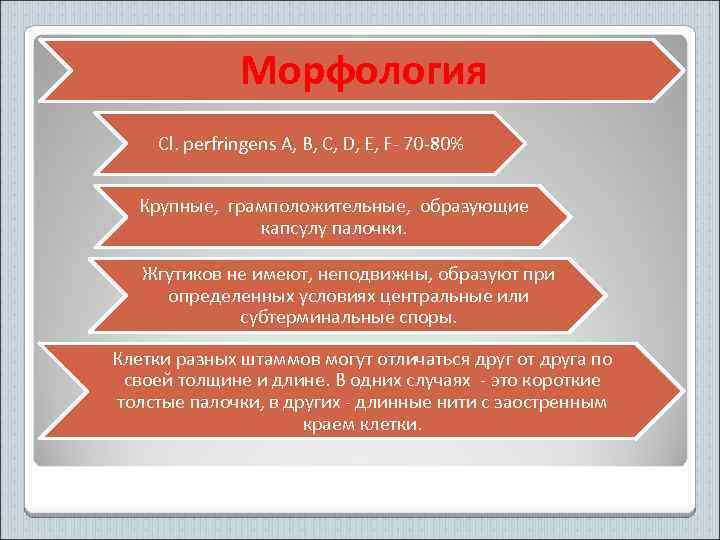 Морфология

Cl. perfringens A, B, C, D, E, F- 70-80%

Крупные, грамположительные, образующие капсулу палочки.

Жгутиков не имеют, неподвижны, образуют при определенных условиях центральные или субтерминальные споры.

Клетки разных штаммов могут отличаться друг от друга по своей толщине и длине. В одних случаях - это короткие толстые палочки, в других - длинные нити с заостренным краем клетки.